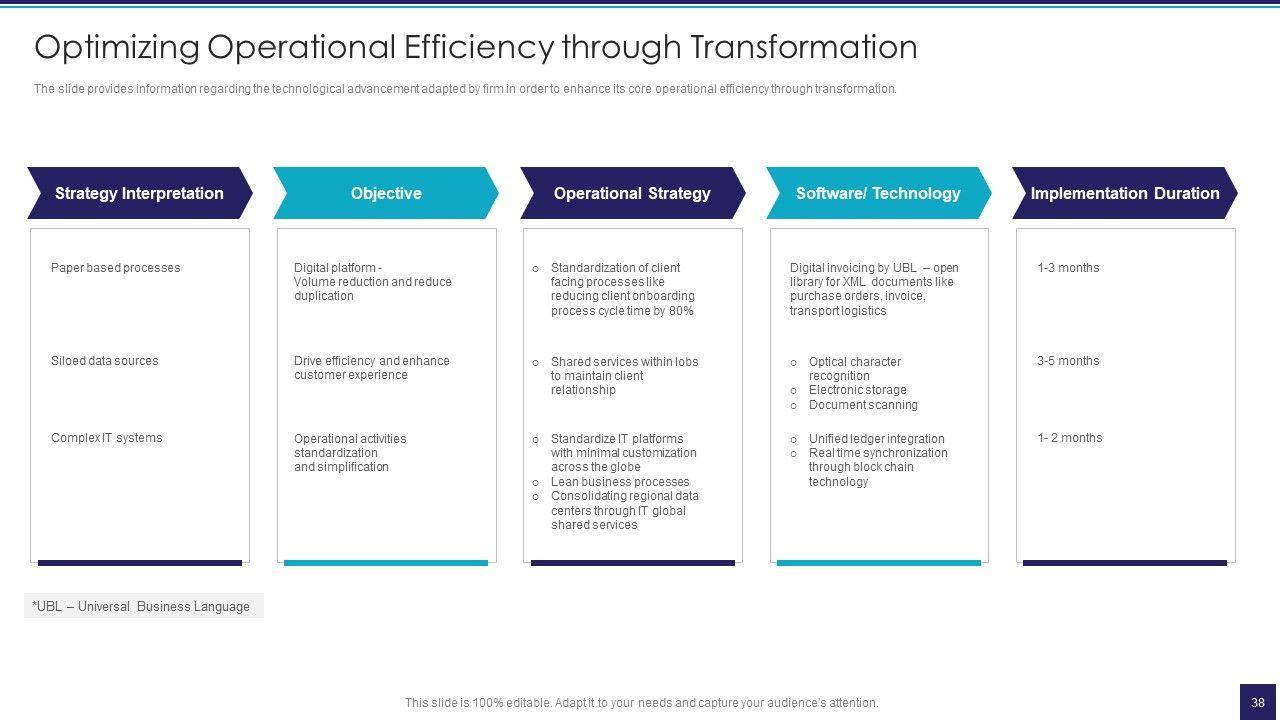 Optimizing Operational Efficiency through Transformation

The slide provides information regarding the technological advancement adapted by firm in order to enhance its core operational efficiency through transformation.

Strategy Interpretation

Paper based processes

Siloed data sources

Complex IT systems

Objective

Digital platform - Volume reduction and reduce duplication

Drive efficiency and enhance customer experience

Operational activities standardization and simplification

Operational Strategy

o Standardization of client facing processes like reducing client onboarding process cycle time by 80%

o Shared services within lobs to maintain client relationship

o Standardize IT platforms with minimal customization across the globe
o Lean business processes
o Consolidating regional data centers through IT global shared services

Software/ Technology

Digital invoicing by UBL – open library for XML documents like purchase orders, invoice, transport logistics

o Optical character recognition
o Electronic storage
o Document scanning

o Unified ledger integration
o Real time synchronization through block chain technology

Implementation Duration

1-3 months

3-5 months

1- 2 months

*UBL – Universal Business Language

This slide is 100% editable. Adapt it to your needs and capture your audience's attention.

38